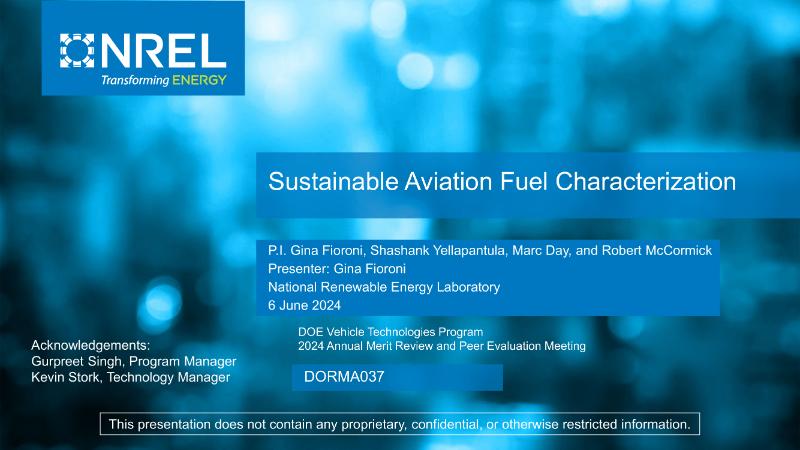 NREL
Transforming ENERGY

Sustainable Aviation Fuel Characterization

P.I. Gina Fioroni, Shashank Yellapantula, Marc Day, and Robert McCormick
Presenter: Gina Fioroni
National Renewable Energy Laboratory
6 June 2024

DOE Vehicle Technologies Program
2024 Annual Merit Review and Peer Evaluation Meeting

Acknowledgements:
Gurpreet Singh, Program Manager
Kevin Stork, Technology Manager

DORMA037

This presentation does not contain any proprietary, confidential, or otherwise restricted information.